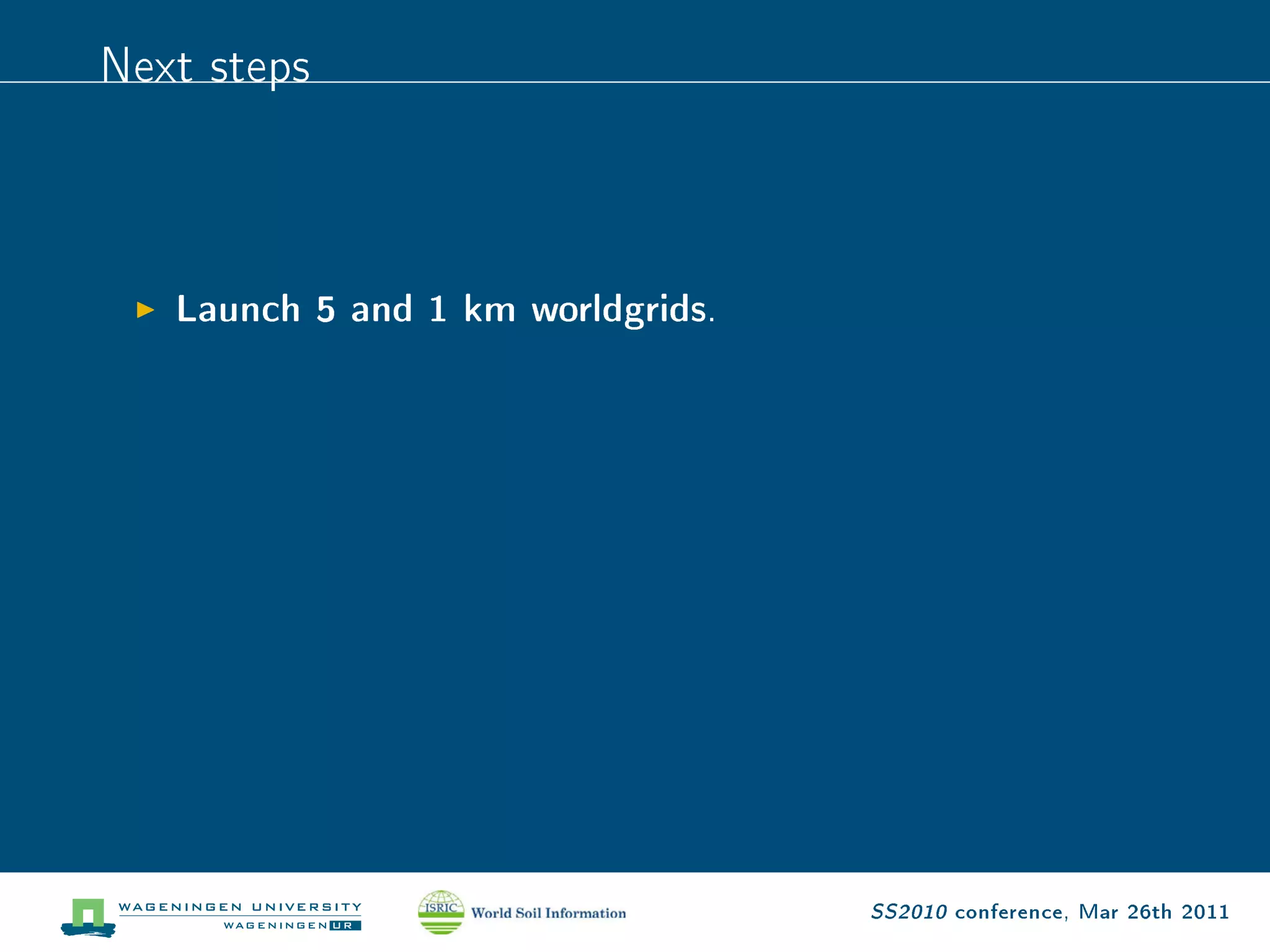 Next steps

▶ Launch 5 and 1 km worldgrids.

WAGENINGEN UNIVERSITY
WAGENINGEN UR

ISRIC World Soil Information

SS2010 conference, Mar 26th 2011